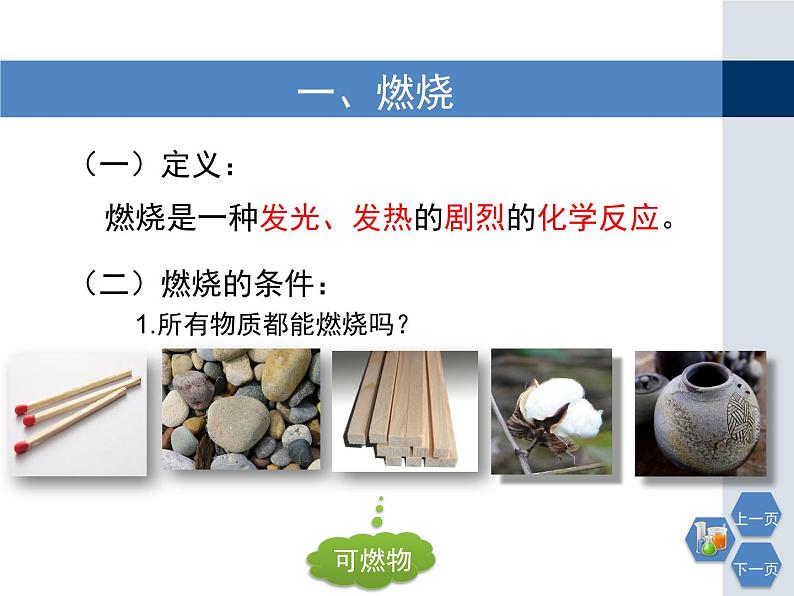 一、燃烧

（一）定义：

燃烧是一种发光、发热的剧烈的化学反应。

（二）燃烧的条件：

1.所有物质都能燃烧吗？

可燃物

上一页

下一页